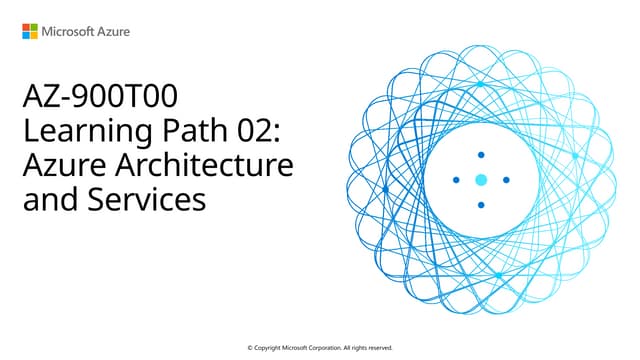 Microsoft Azure

AZ-900T00
Learning Path 02:
Azure Architecture
and Services

© Copyright Microsoft Corporation. All rights reserved.